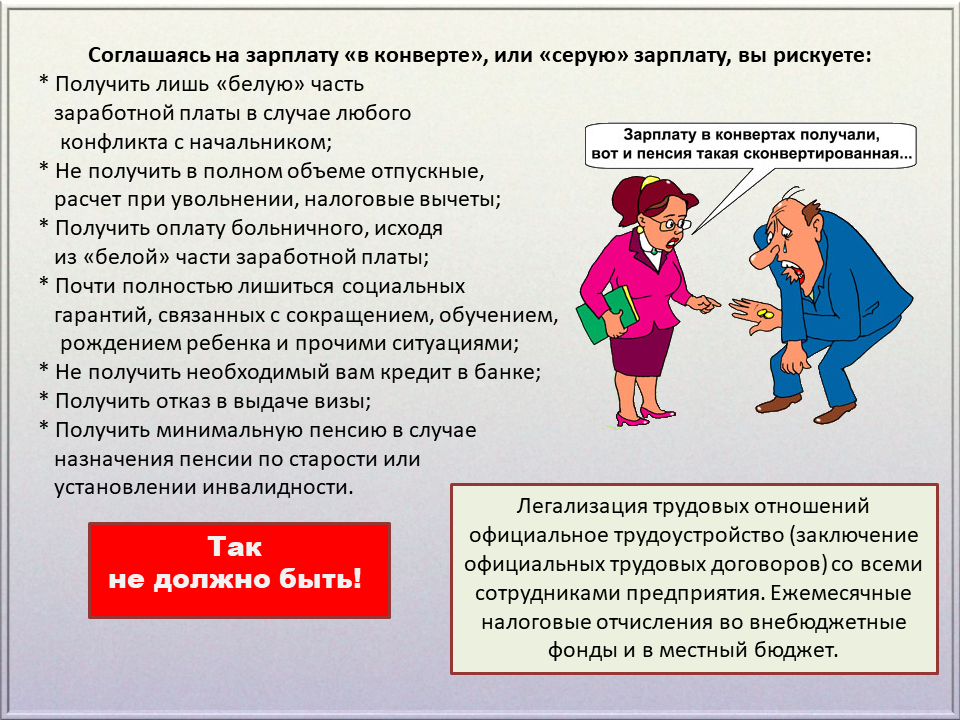 Соглашаясь на зарплату «в конверте», или «серую» зарплату, вы рискуете:
* Получить лишь «белую» часть заработной платы в случае любого конфликта с начальником;
* Не получить в полном объеме отпускные, расчет при увольнении, налоговые вычеты;
* Получить оплату больничного, исходя из «белой» части заработной платы;
* Почти полностью лишиться социальных гарантий, связанных с сокращением, обучением, рождением ребенка и прочими ситуациями;
* Не получить необходимый вам кредит в банке;
* Получить отказ в выдаче визы;
* Получить минимальную пенсию в случае назначения пенсии по старости или установлении инвалидности.

Зарплату в конвертах получали, вот и пенсия такая сконвертированная...

Так не должно быть!

Легализация трудовых отношений официальное трудоустройство (заключение официальных трудовых договоров) со всеми сотрудниками предприятия. Ежемесячные налоговые отчисления во внебюджетные фонды и в местный бюджет.